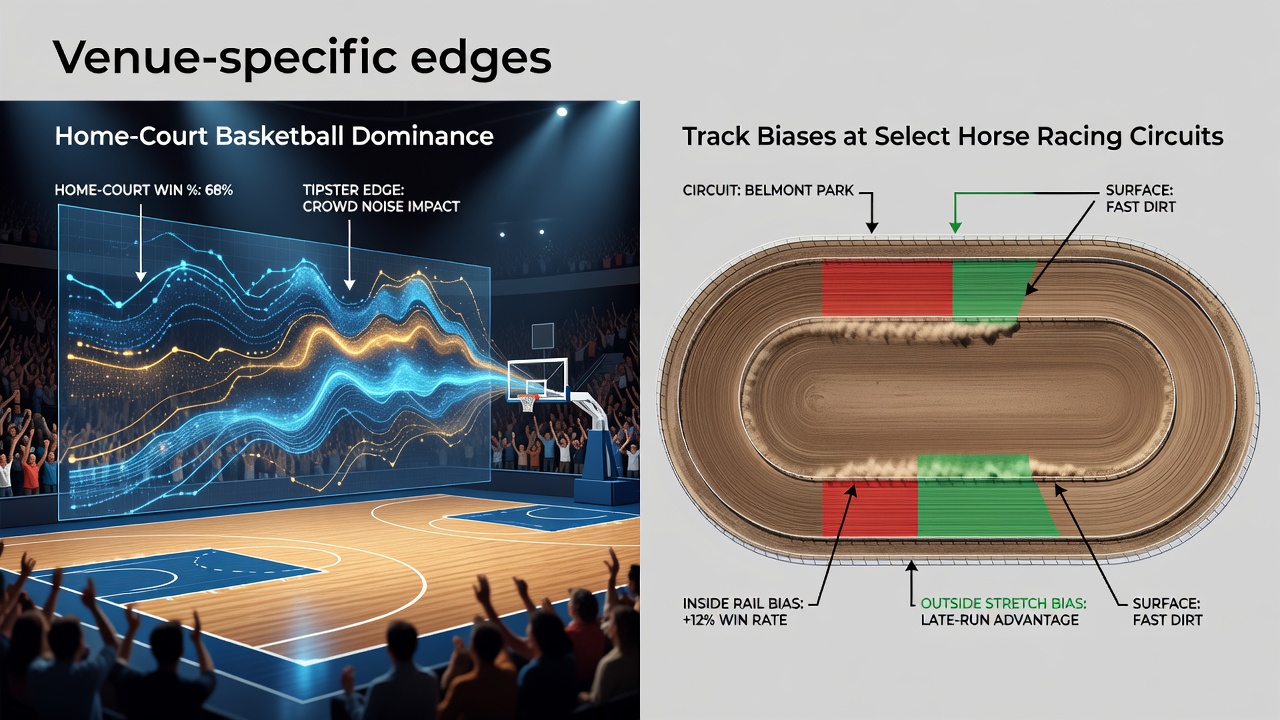 Venue-specific edges

Home-Court Basketball Dominance

HOME-COURT WIN %: 68%

TIPSTER EDGE:
CROWD NOISE IMPACT

Track Biases at Select Horse Racing Circuits

CIRCUIT: BELMONT PARK

SURFACE:
FAST DIRT

INSIDE RAIL BIAS:
+12% WIN RATE

OUTSIDE STRETCH BIAS:
LATE-RUN ADVANTAGE

SURFACE:
FAST DIRT